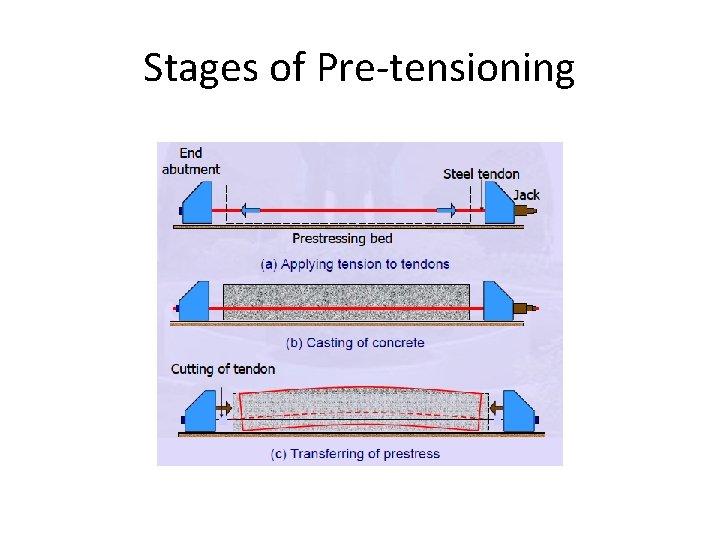 Stages of Pre-tensioning

End abutment

Steel tendon

Jack

Prestressing bed

(a) Applying tension to tendons

(b) Casting of concrete

Cutting of tendon

(c) Transferring of prestress